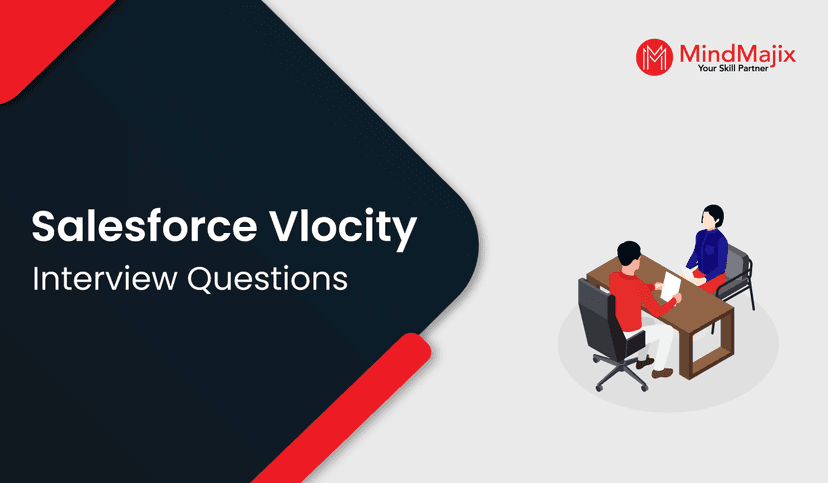 MindMajix
Your Skill Partner

Salesforce Vlocity
Interview Questions